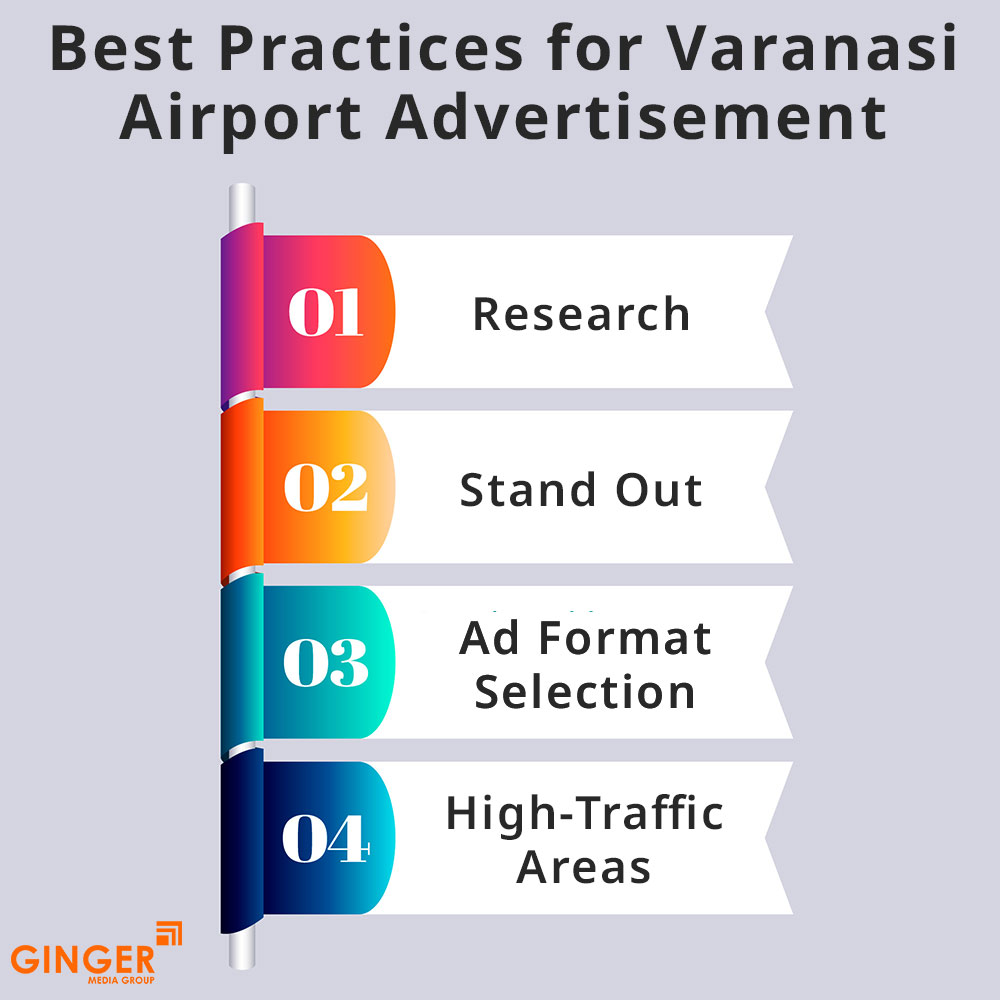 Best Practices for Varanasi Airport Advertisement

01 Research

02 Stand Out

03 Ad Format Selection

04 High-Traffic Areas

GINGER
MEDIA GROUP